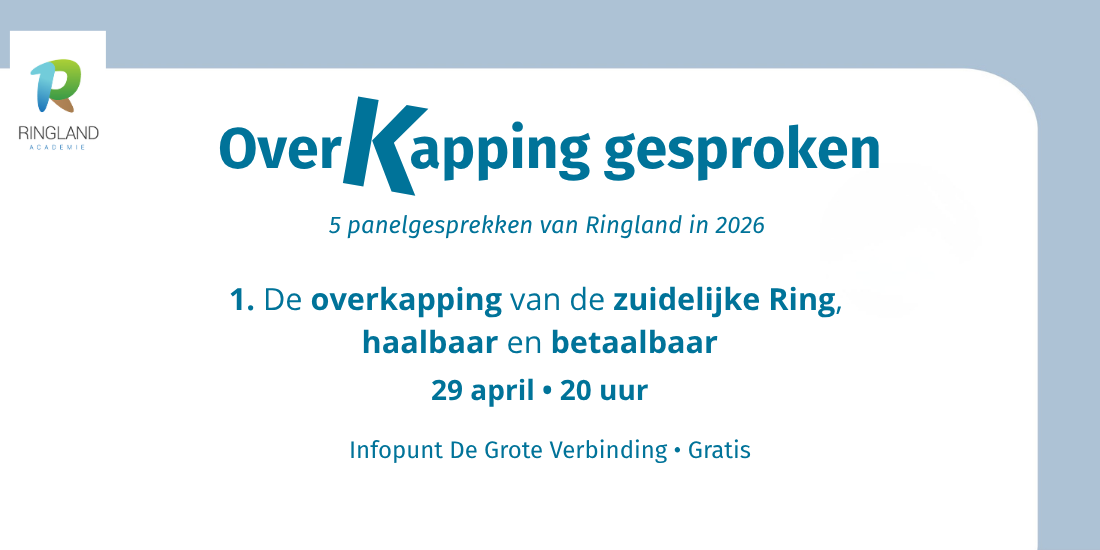 RINGLAND
ACADEMIE

OverKapping gesproken

5 panelgesprekken van Ringland in 2026

1. De overkapping van de zuidelijke Ring, haalbaar en betaalbaar

29 april • 20 uur

Infopunt De Grote Verbinding • Gratis